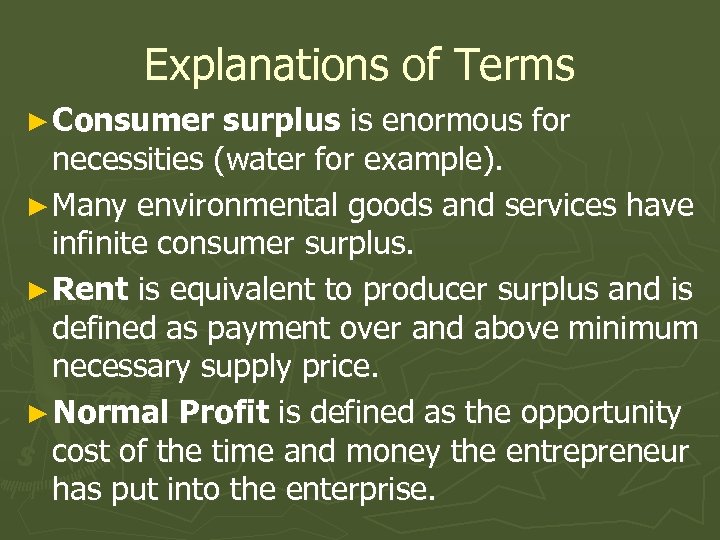 Explanations of Terms

► Consumer surplus is enormous for necessities (water for example).

► Many environmental goods and services have infinite consumer surplus.

► Rent is equivalent to producer surplus and is defined as payment over and above minimum necessary supply price.

► Normal Profit is defined as the opportunity cost of the time and money the entrepreneur has put into the enterprise.